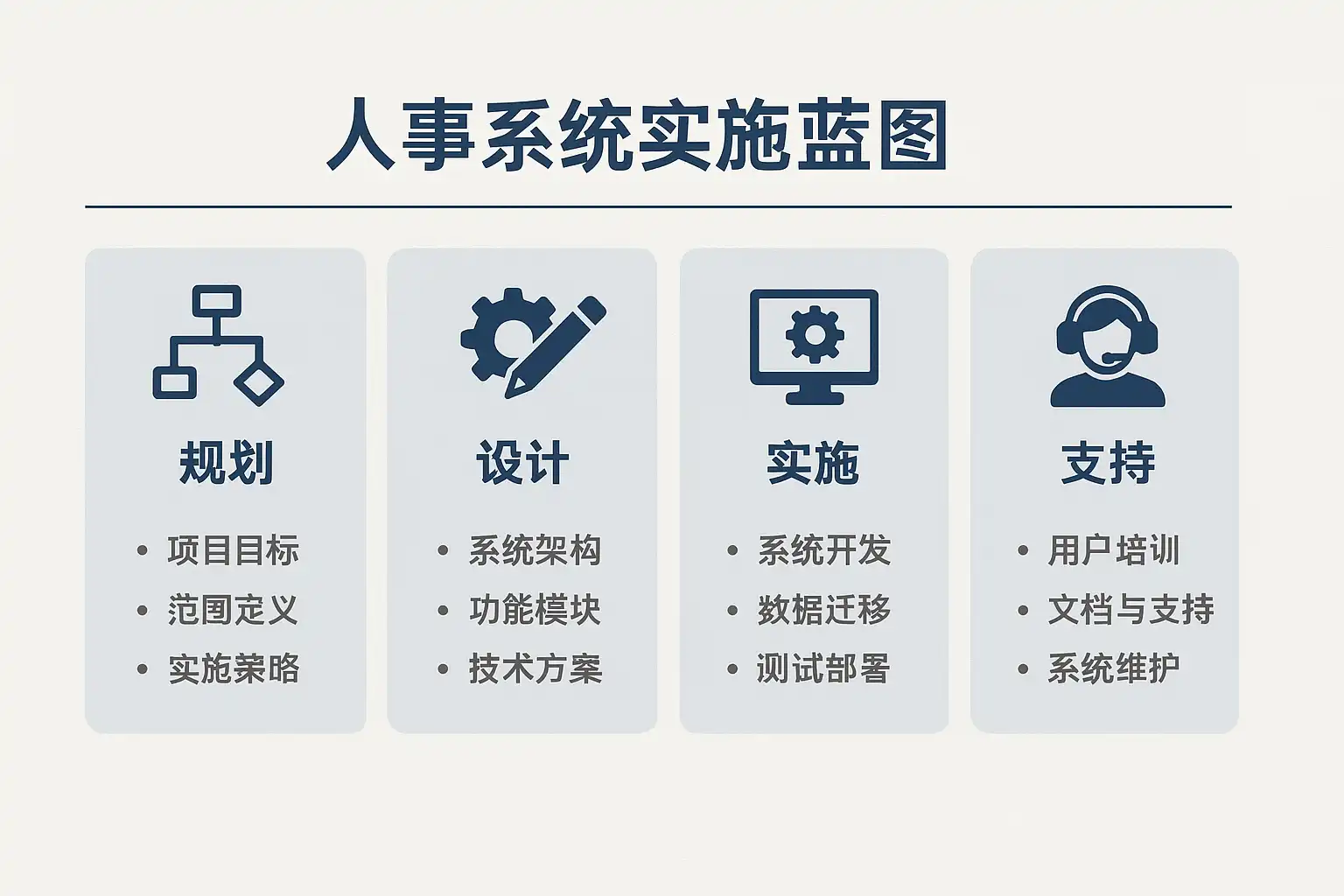 人事系统实施蓝图

规划
• 项目目标
• 范围定义
• 实施策略

设计
• 系统架构
• 功能模块
• 技术方案

实施
• 系统开发
• 数据迁移
• 测试部署

支持
• 用户培训
• 文档与支持
• 系统维护